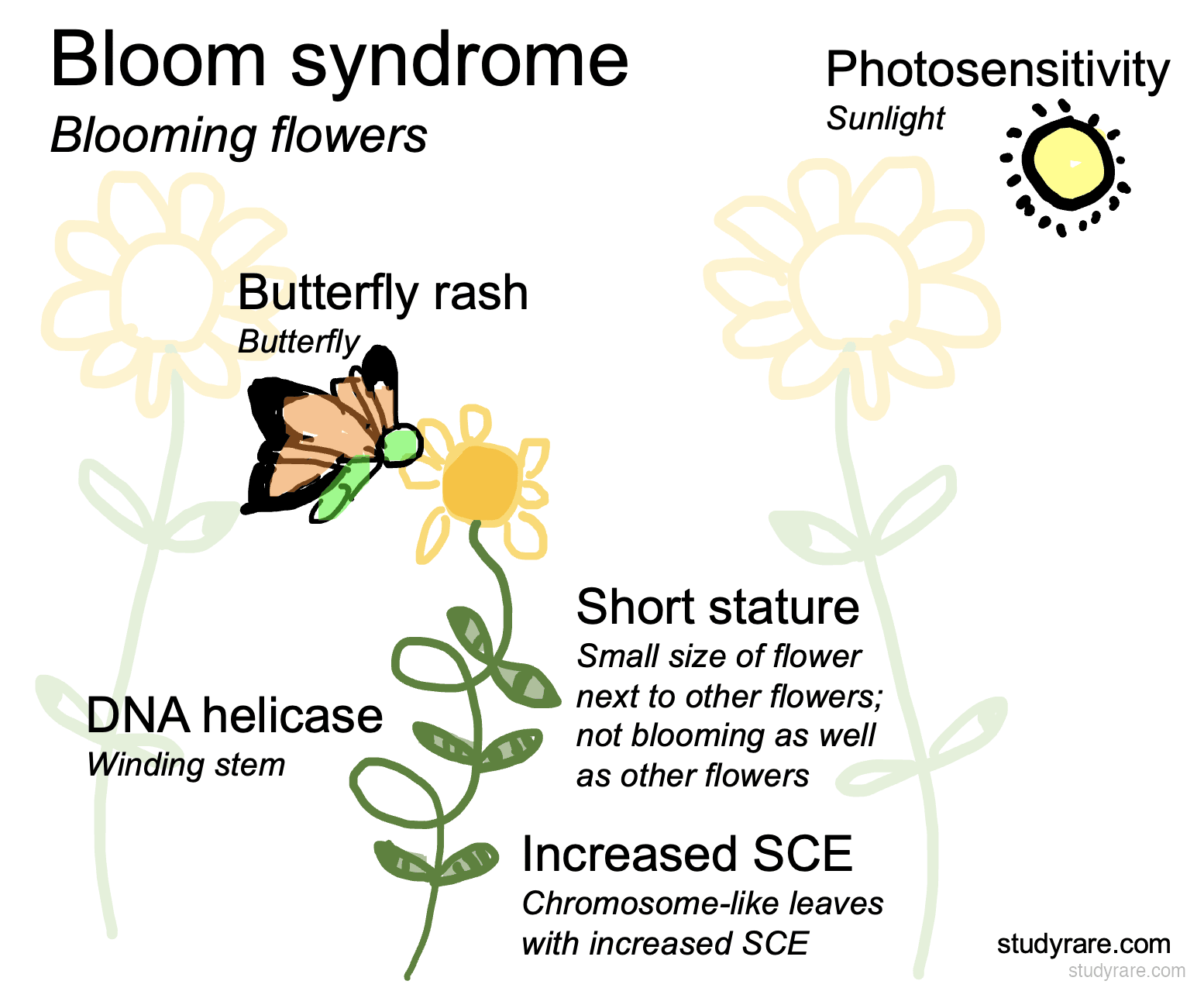 Bloom syndrome
Blooming flowers

Photosensitivity
Sunlight

Butterfly rash
Butterfly

Short stature
Small size of flower next to other flowers; not blooming as well as other flowers

DNA helicase
Winding stem

Increased SCE
Chromosome-like leaves with increased SCE

studyrare.com
studyrare.com